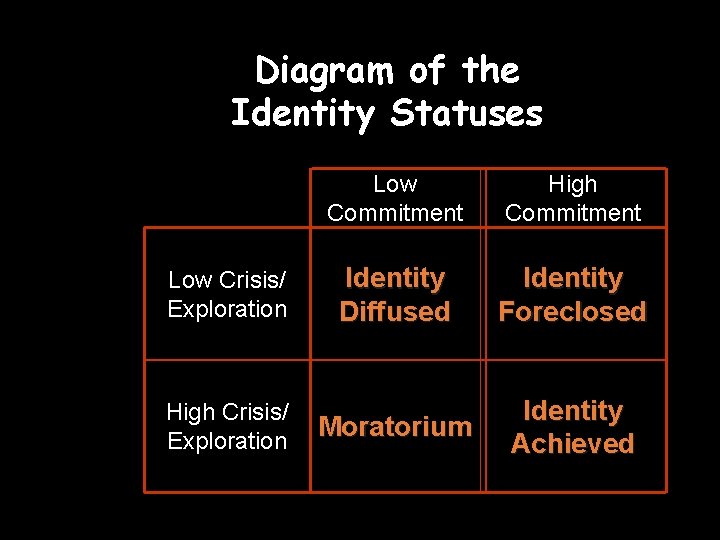 Diagram of the Identity Statuses

| | Low Commitment | High Commitment |
|---|---|---|
| Low Crisis/ Exploration | Identity Diffused | Identity Foreclosed |
| High Crisis/ Exploration | Moratorium | Identity Achieved |